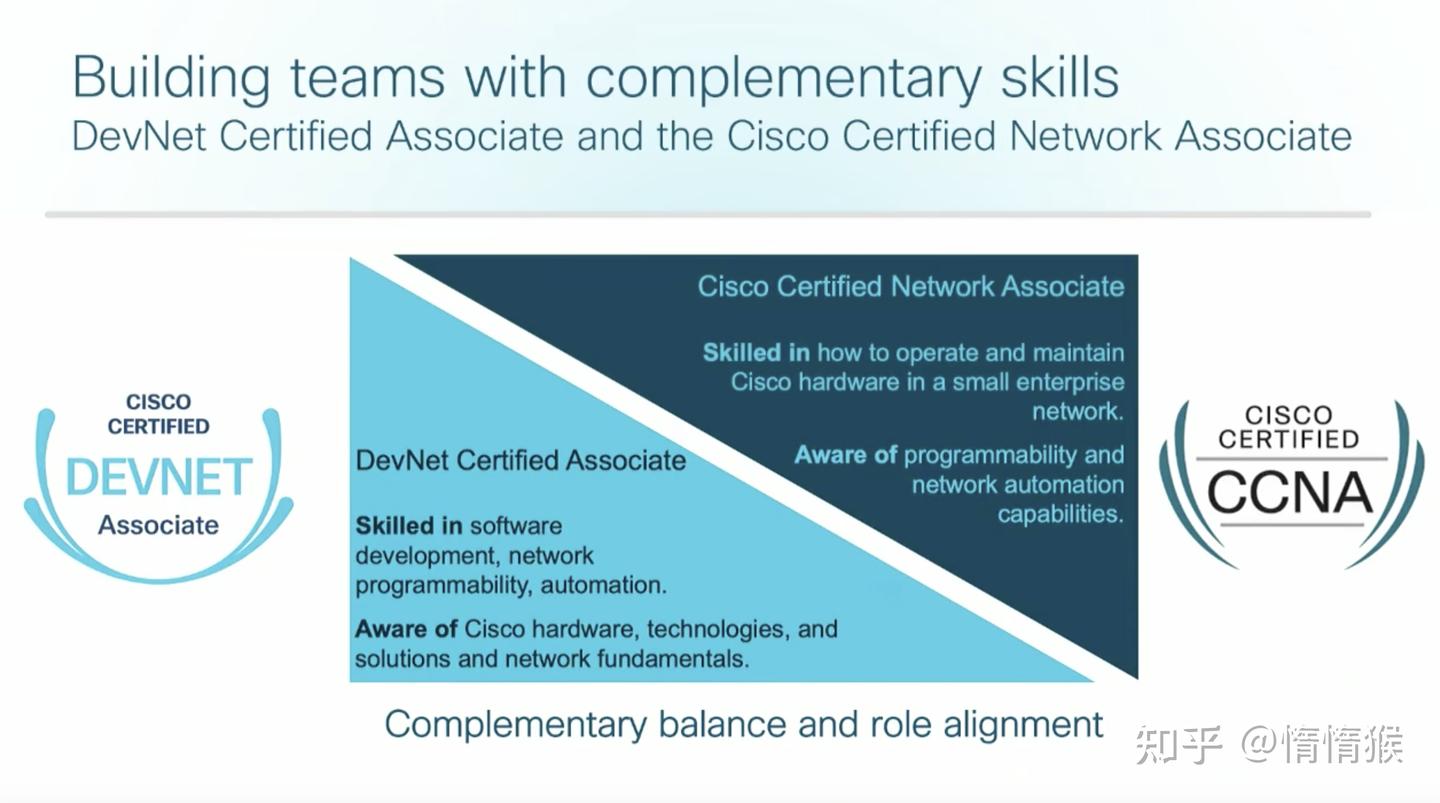 Building teams with complementary skills
DevNet Certified Associate and the Cisco Certified Network Associate

CISCO CERTIFIED DEVNET Associate

Cisco Certified Network Associate

Skilled in how to operate and maintain Cisco hardware in a small enterprise network.

Aware of programmability and network automation capabilities.

DevNet Certified Associate

Skilled in software development, network programmability, automation.

Aware of Cisco hardware, technologies, and solutions and network fundamentals.

CISCO CERTIFIED CCNA

Complementary balance and role alignment

知乎 @惰惰猴